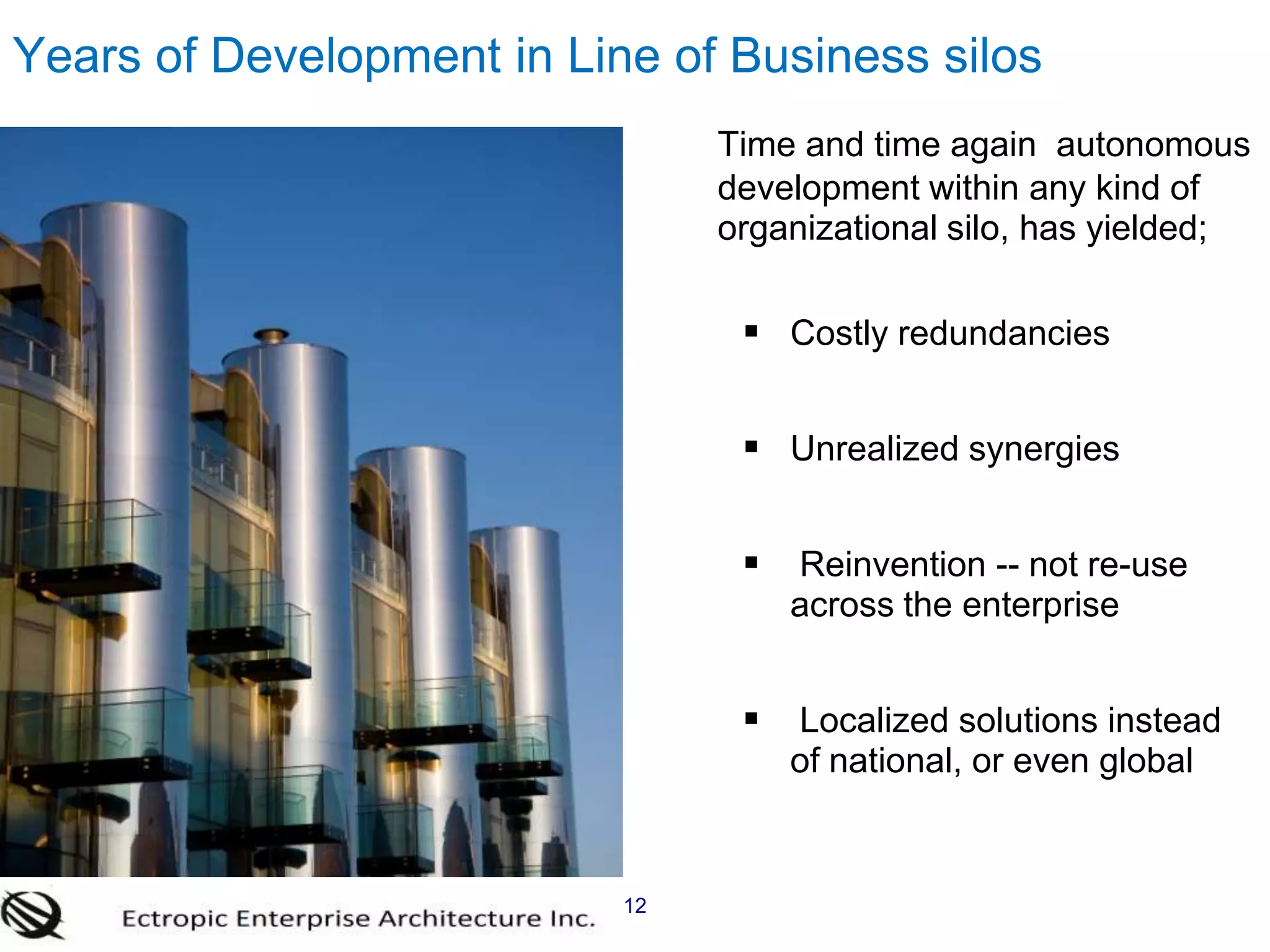 Years of Development in Line of Business silos

Time and time again autonomous development within any kind of organizational silo, has yielded;

▪ Costly redundancies

▪ Unrealized synergies

▪ Reinvention -- not re-use across the enterprise

▪ Localized solutions instead of national, or even global

Ectropic Enterprise Architecture Inc.

12